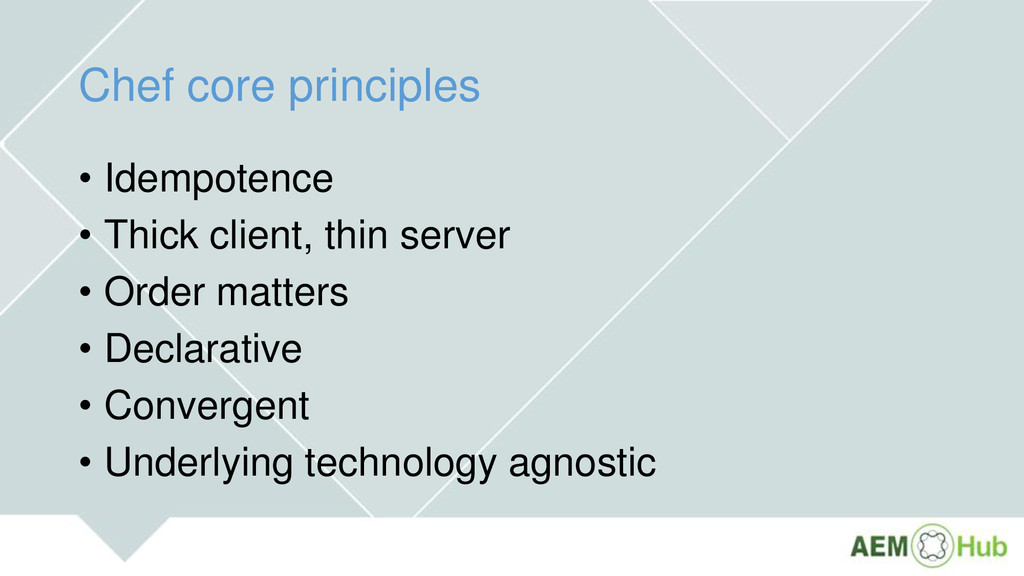 Chef core principles

• Idempotence
• Thick client, thin server
• Order matters
• Declarative
• Convergent
• Underlying technology agnostic

AEM Hub